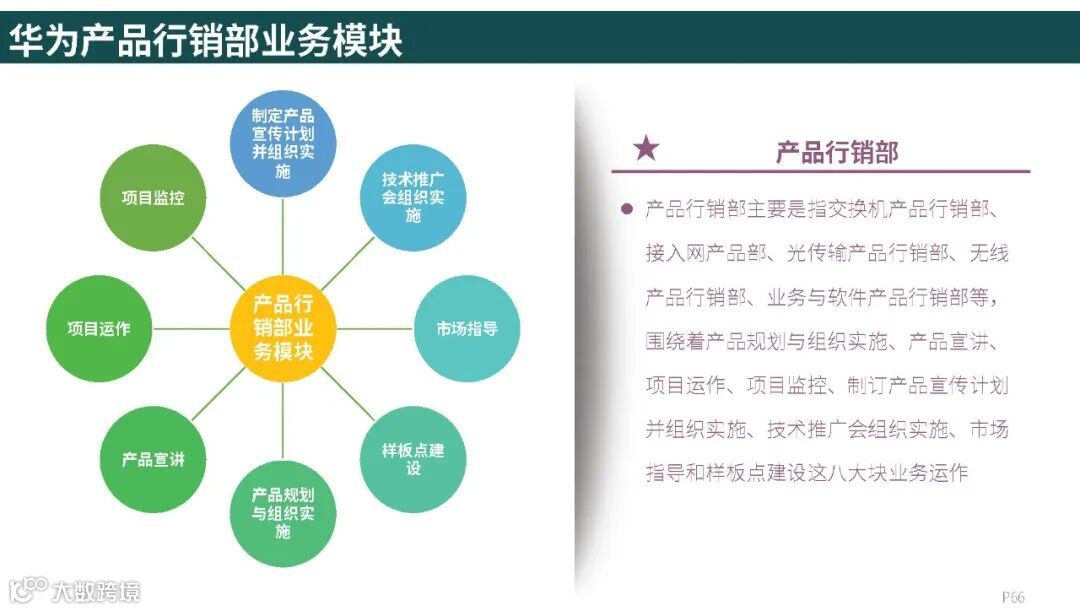 华为产品行销部业务模块

制定产品宣传计划并组织实施

技术推广会组织实施

市场指导

样板点建设

产品规划与组织实施

产品宣讲

项目运作

项目监控

产品行销部业务模块

★ 产品行销部

● 产品行销部主要是指交换机产品行销部、接入网产品部、光传输产品行销部、无线产品行销部、业务与软件产品行销部等，围绕着产品规划与组织实施、产品宣讲、项目运作、项目监控、制订产品宣传计划并组织实施、技术推广会组织实施、市场指导和样板点建设这八大块业务运作

大数跨境

P66